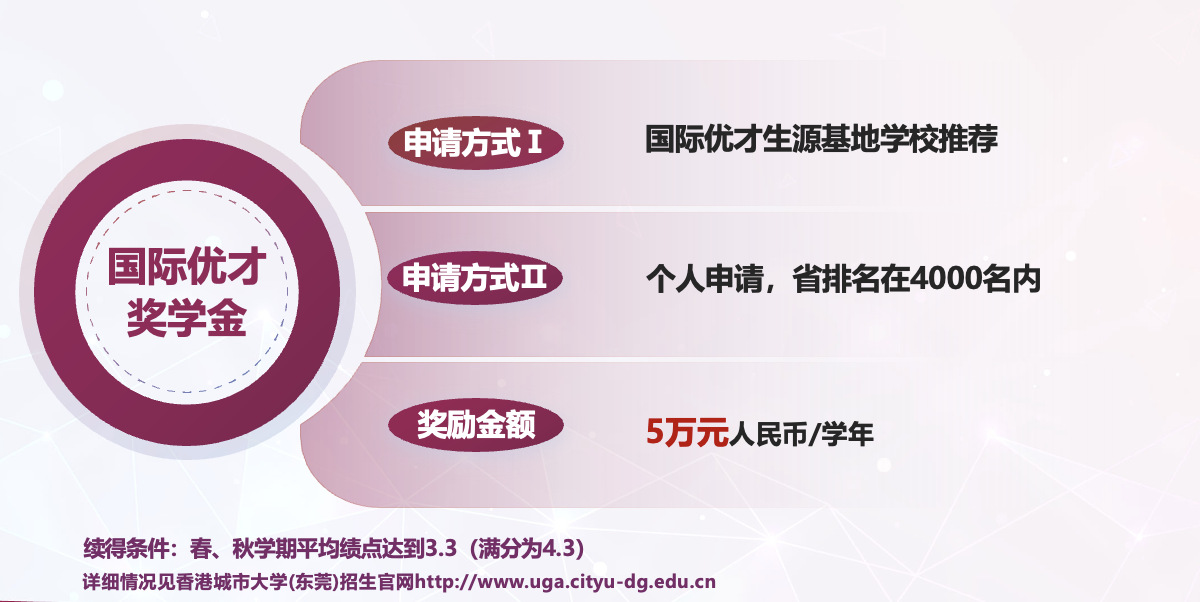 国际优才奖学金

申请方式Ⅰ
国际优才生源基地学校推荐

申请方式Ⅱ
个人申请，省排名在4000名内

奖励金额
5万元人民币/学年

续得条件：春、秋学期平均绩点达到3.3（满分为4.3）
详细情况见香港城市大学(东莞)招生官网http://www.uga.cityu-dg.edu.cn